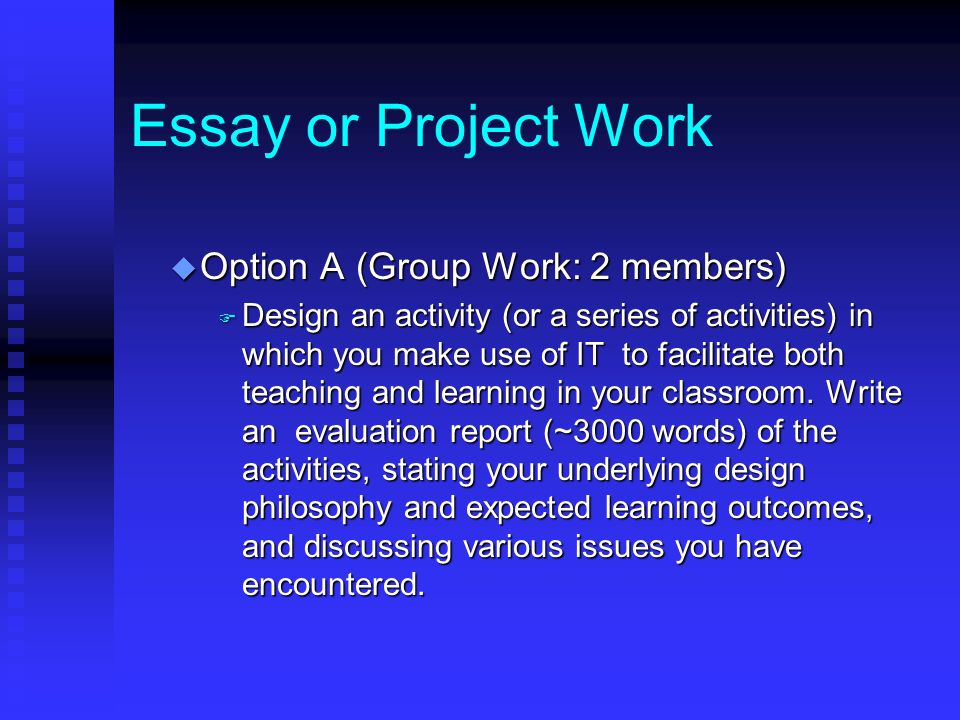 Essay or Project Work

Option A (Group Work: 2 members)

Design an activity (or a series of activities) in which you make use of IT to facilitate both teaching and learning in your classroom. Write an evaluation report (~3000 words) of the activities, stating your underlying design philosophy and expected learning outcomes, and discussing various issues you have encountered.